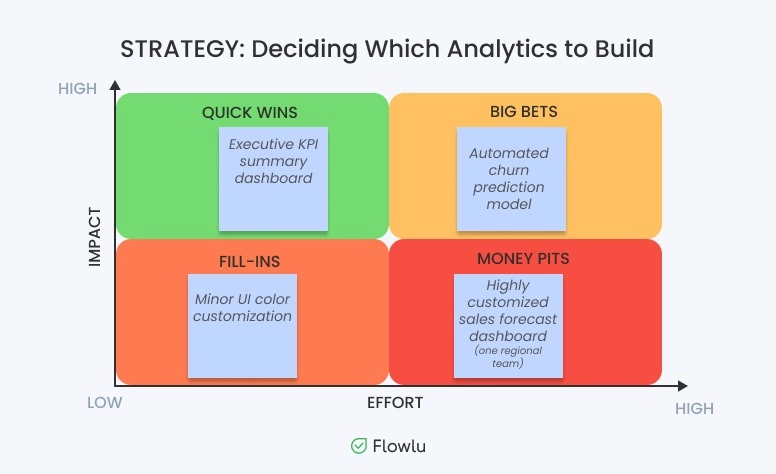 STRATEGY: Deciding Which Analytics to Build

HIGH

IMPACT

QUICK WINS

Executive KPI summary dashboard

BIG BETS

Automated churn prediction model

FILL-INS

Minor UI color customization

MONEY PITS

Highly customized sales forecast dashboard (one regional team)

LOW

EFFORT

HIGH

Flowlu